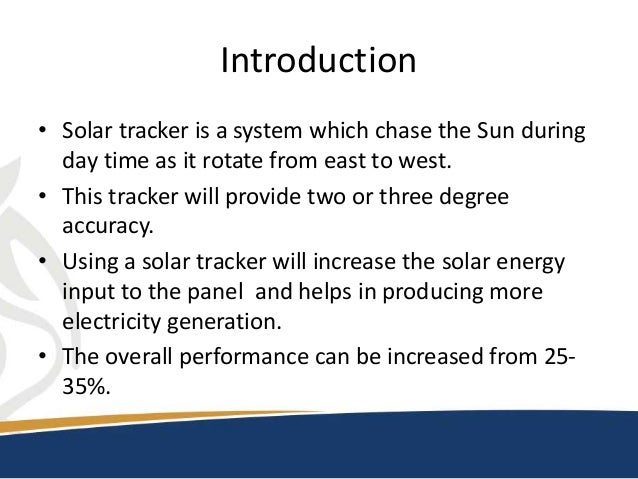 Introduction

• Solar tracker is a system which chase the Sun during day time as it rotate from east to west.

• This tracker will provide two or three degree accuracy.

• Using a solar tracker will increase the solar energy input to the panel  and helps in producing more electricity generation.

• The overall performance can be increased from 25-35%.